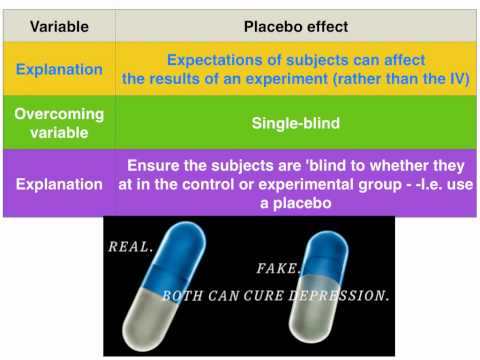 | Variable | Placebo effect |
|---|---|
| Explanation | Expectations of subjects can affect the results of an experiment (rather than the IV) |
| Overcoming variable | Single-blind |
| Explanation | Ensure the subjects are 'blind to whether they at in the control or experimental group - -I.e. use a placebo |

REAL.

FAKE.

BOTH CAN CURE DEPRESSION.